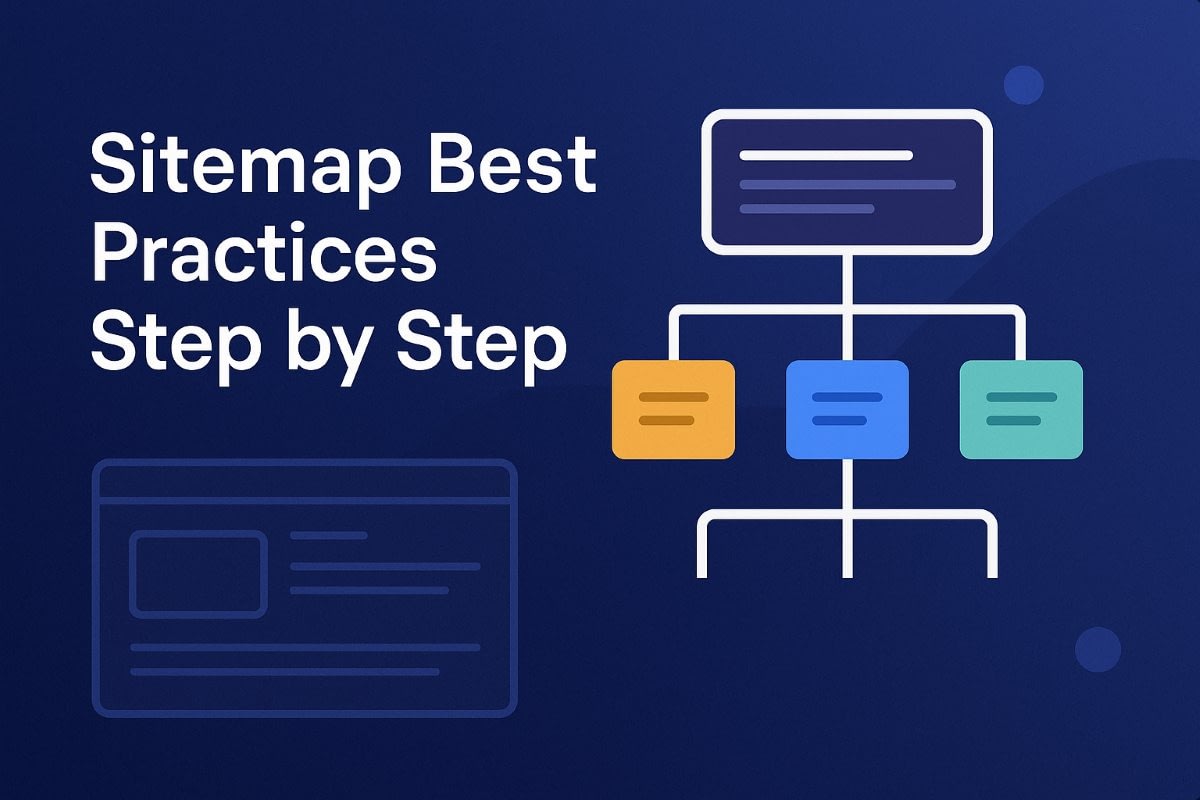 Sitemap Best Practices Step by Step